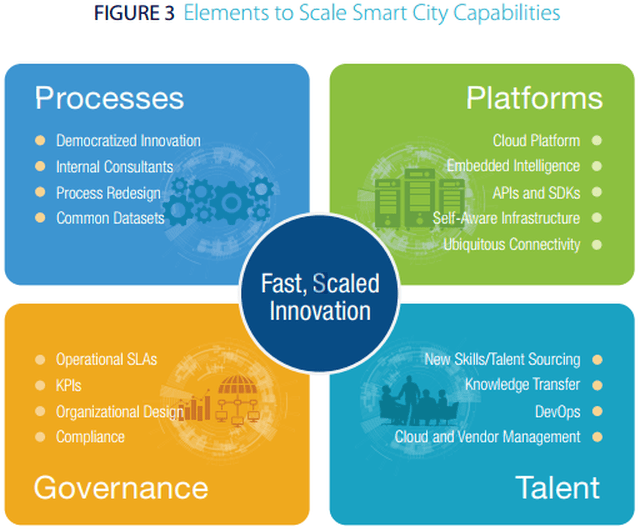 FIGURE 3 Elements to Scale Smart City Capabilities

Processes

Democratized Innovation
Internal Consultants
Process Redesign
Common Datasets

Platforms

Cloud Platform
Embedded Intelligence
APIs and SDKs
Self-Aware Infrastructure
Ubiquitous Connectivity

Fast, Scaled Innovation

Operational SLAs
KPIs
Organizational Design
Compliance

Governance

New Skills/Talent Sourcing
Knowledge Transfer
DevOps
Cloud and Vendor Management

Talent